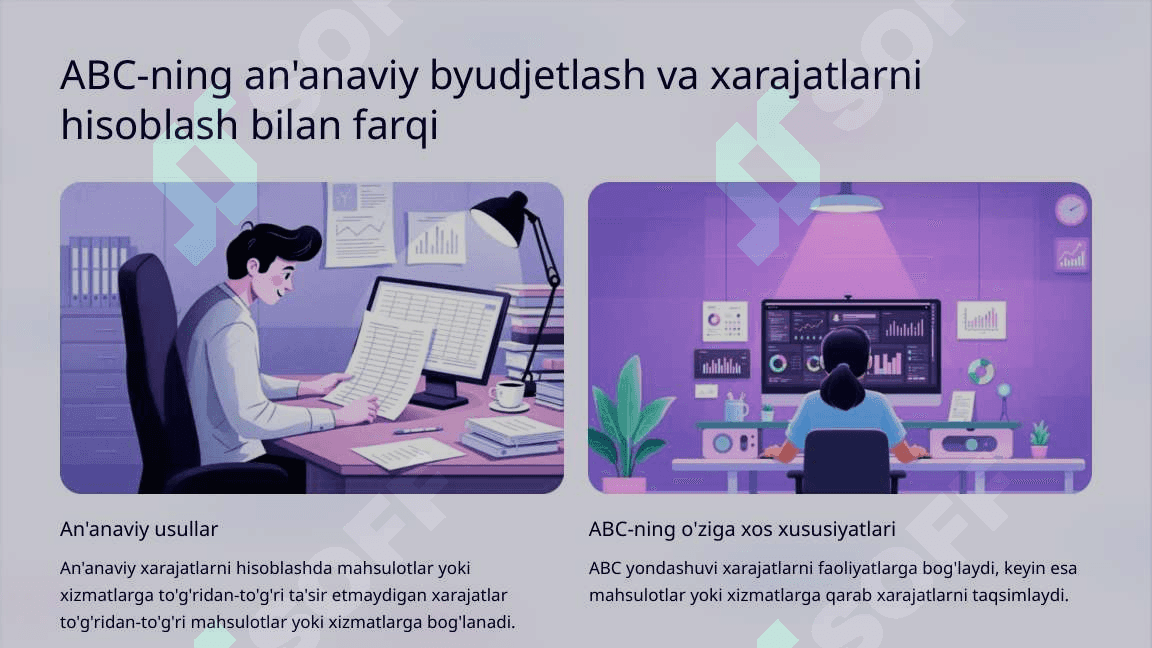 ABC-ning an'anaviy byudjetlash va xarajatlarni hisoblash bilan farqi

An'anaviy usullar

An'anaviy xarajatlarni hisoblashda mahsulotlar yoki xizmatlarga to'g'ridan-to'g'ri ta'sir etmaydigan xarajatlar to'g'ridan-to'g'ri mahsulotlar yoki xizmatlarga bog'lanadi.

ABC-ning o'ziga xos xususiyatlari

ABC yondashuvi xarajatlarni faoliyatlarga bog'laydi, keyin esa mahsulotlar yoki xizmatlarga qarab xarajatlarni taqsimlaydi.